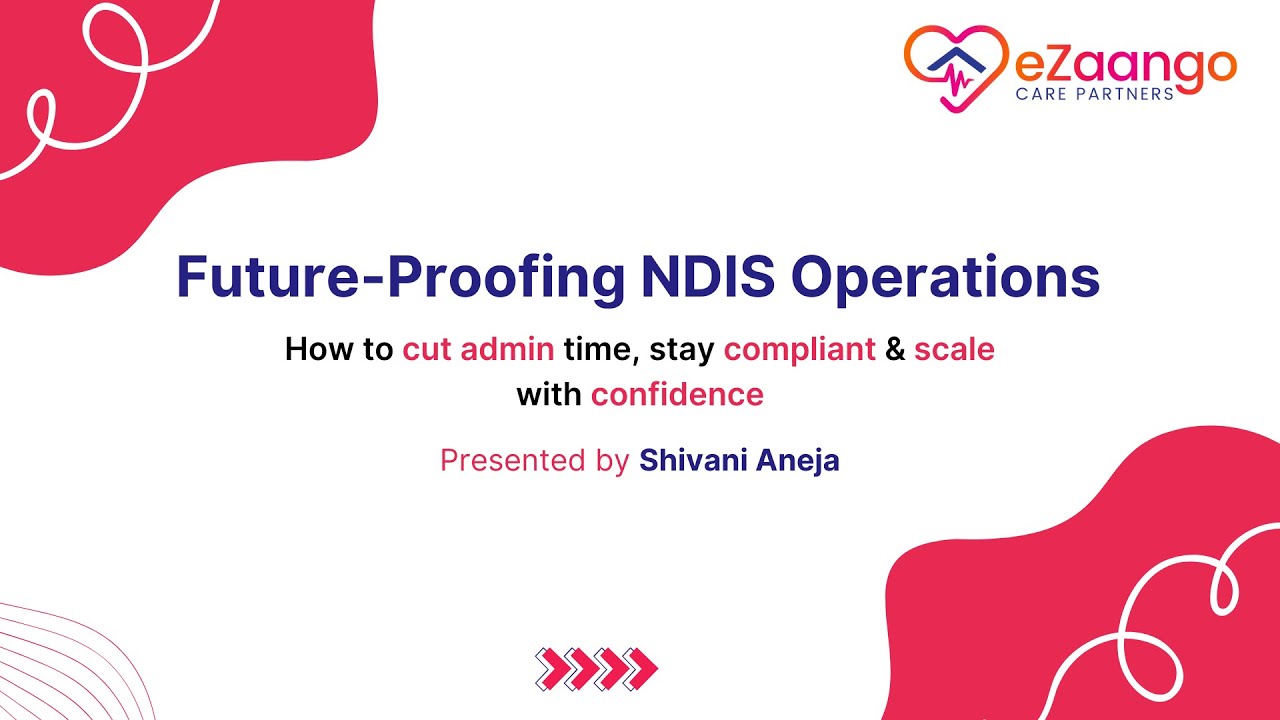 eZaango
CARE PARTNERS

Future-Proofing NDIS Operations

How to cut admin time, stay compliant & scale with confidence

Presented by Shivani Aneja